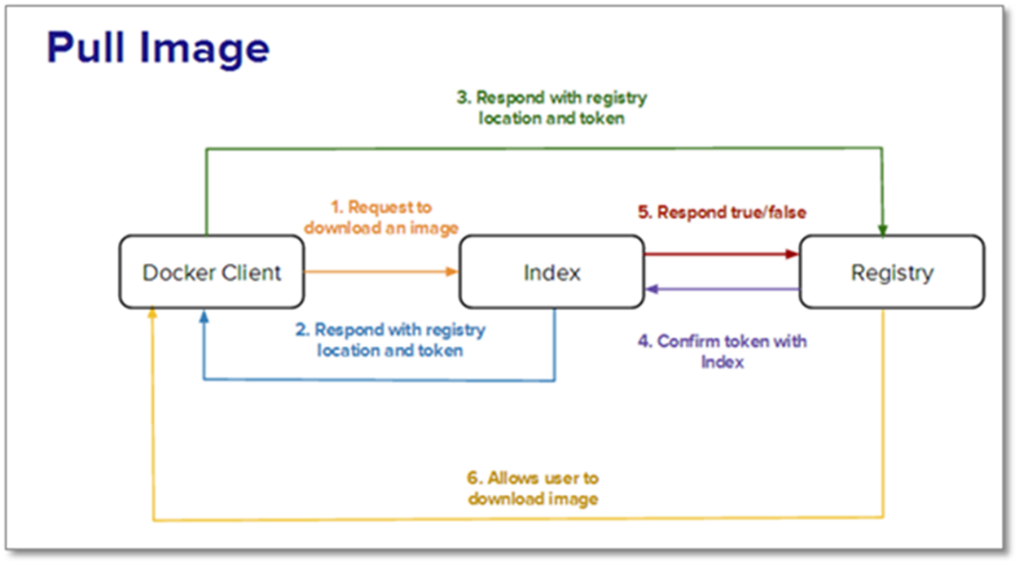 Pull Image

3. Respond with registry location and token

1. Request to download an image

5. Respond true/false

Docker Client

Index

Registry

2. Respond with registry location and token

4. Confirm token with Index

6. Allows user to download image